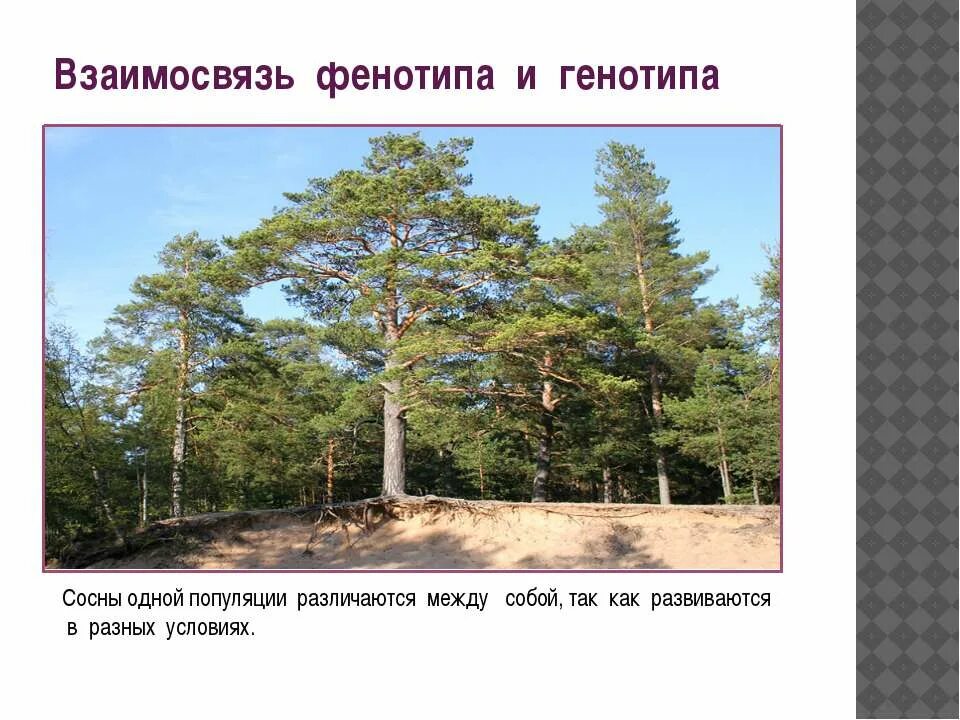 Взаимосвязь фенотипа и генотипа

Сосны одной популяции различаются между собой, так как развиваются в разных условиях.